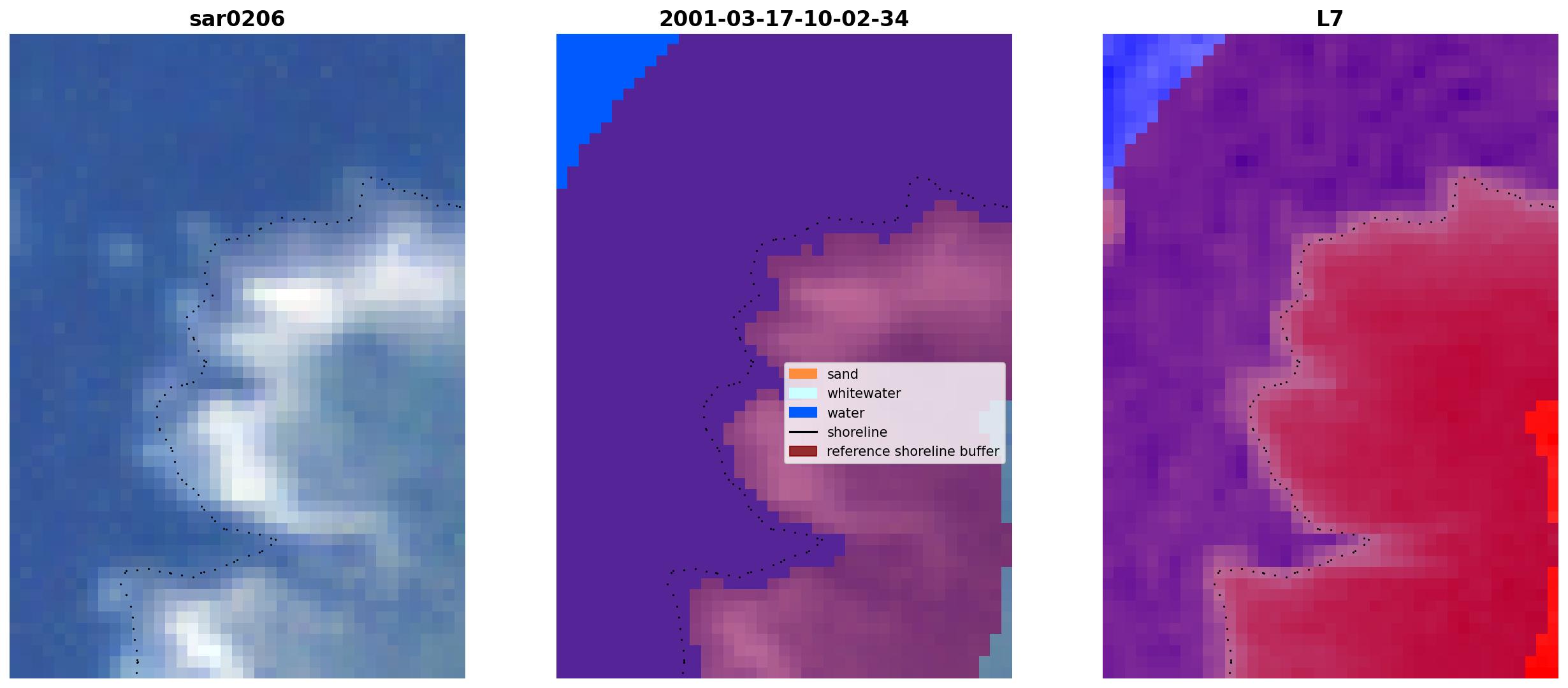 sar0206

2001-03-17-10-02-34

sand
whitewater
water
shoreline
reference shoreline buffer

L7